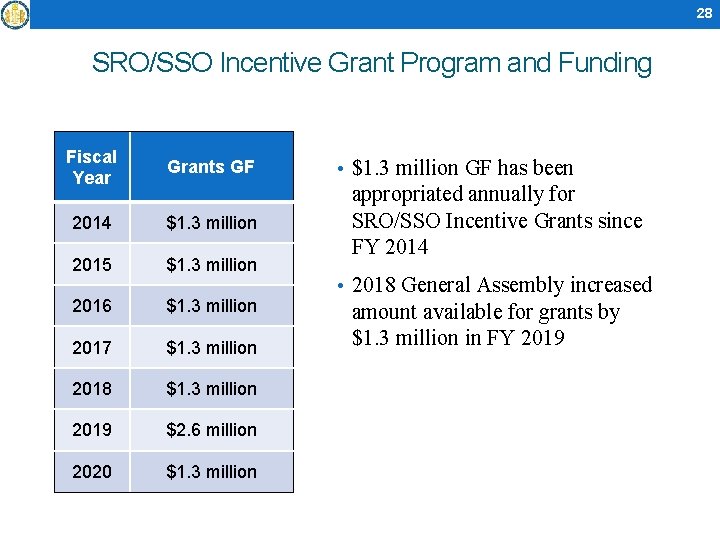 28

SRO/SSO Incentive Grant Program and Funding

| Fiscal Year | Grants GF |
|---|---|
| 2014 | \$1.3 million |
| 2015 | \$1.3 million |
| 2016 | \$1.3 million |
| 2017 | \$1.3 million |
| 2018 | \$1.3 million |
| 2019 | \$2.6 million |
| 2020 | \$1.3 million |

• \$1.3 million GF has been appropriated annually for SRO/SSO Incentive Grants since FY 2014

• 2018 General Assembly increased amount available for grants by \$1.3 million in FY 2019